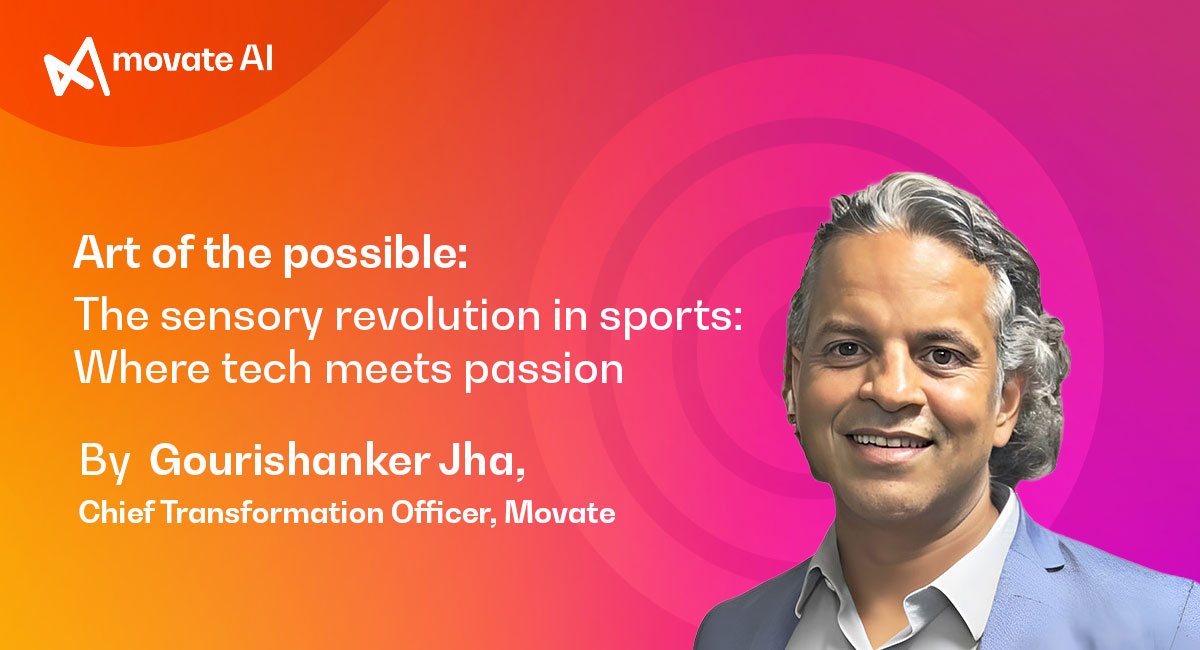 movate AI

Art of the possible:
The sensory revolution in sports: Where tech meets passion

By Gourishanker Jha,
Chief Transformation Officer, Movate